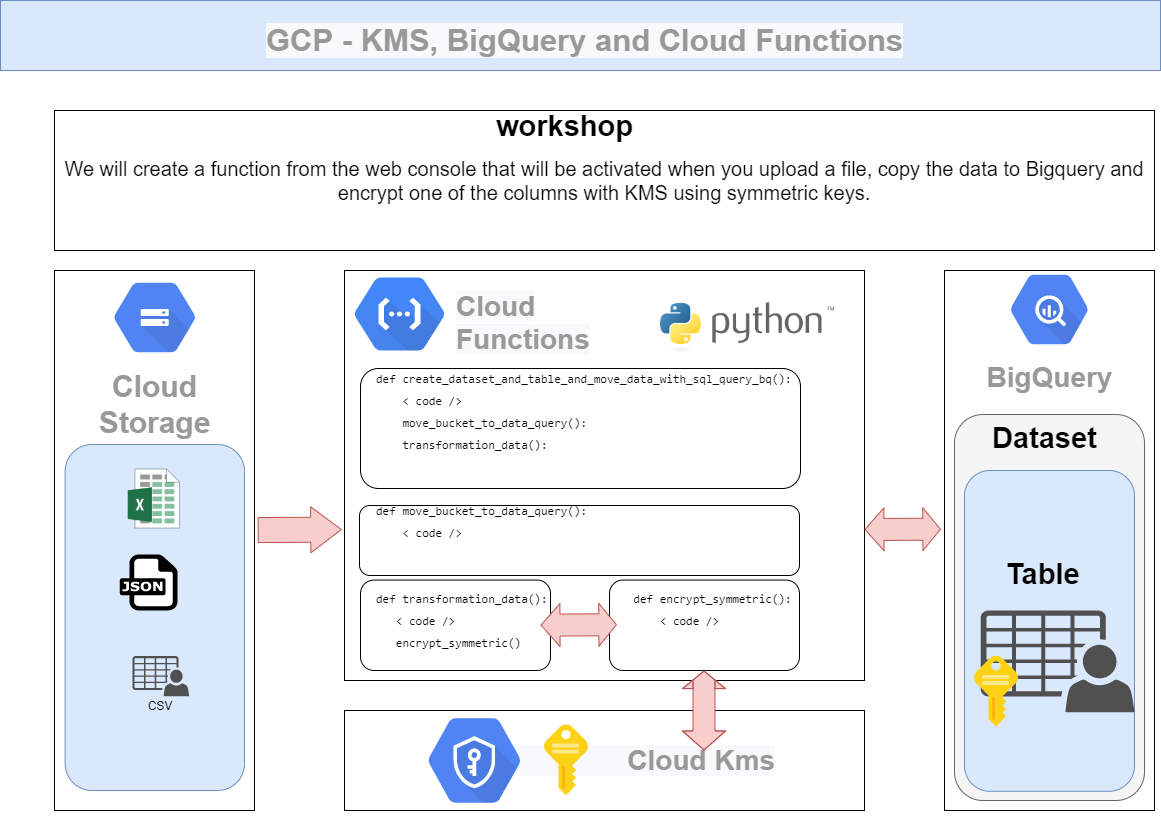 GCP - KMS, BigQuery and Cloud Functions

workshop

We will create a function from the web console that will be activated when you upload a file, copy the data to Bigquery and encrypt one of the columns with KMS using symmetric keys.

Cloud Storage

X

JSON

CSV

Cloud Functions

python™

def create_dataset_and_table_and_move_data_with_sql_query_bq():
< code />
move_bucket_to_data_query():
transformation_data():

def move_bucket_to_data_query():
< code />

def transformation_data():
< code />
encrypt_symmetric()

def encrypt_symmetric():
< code />

Cloud Kms

BigQuery

Dataset

Table